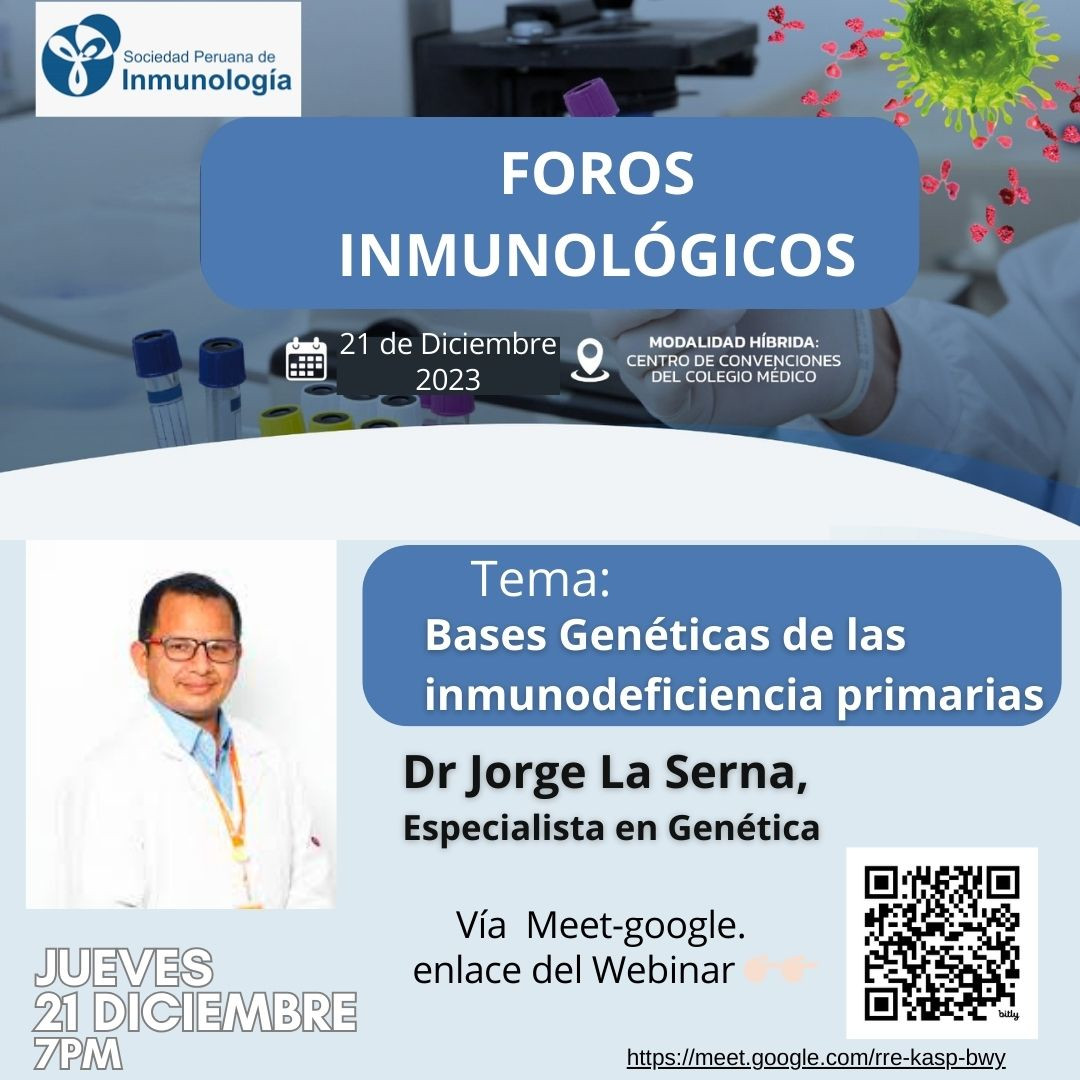 Sociedad Peruana de Inmunología

FOROS INMUNOLÓGICOS

21 de Diciembre 2023

MODALIDAD HÍBRIDA: CENTRO DE CONVENCIONES DEL COLEGIO MÉDICO

Tema:
Bases Genéticas de las inmunodeficiencia primarias

Dr Jorge La Serna,
Especialista en Genética

Vía Meet-google.
enlace del Webinar

bitly

JUEVES
21 DICIEMBRE
7PM

https://meet.google.com/rre-kasp-bwy